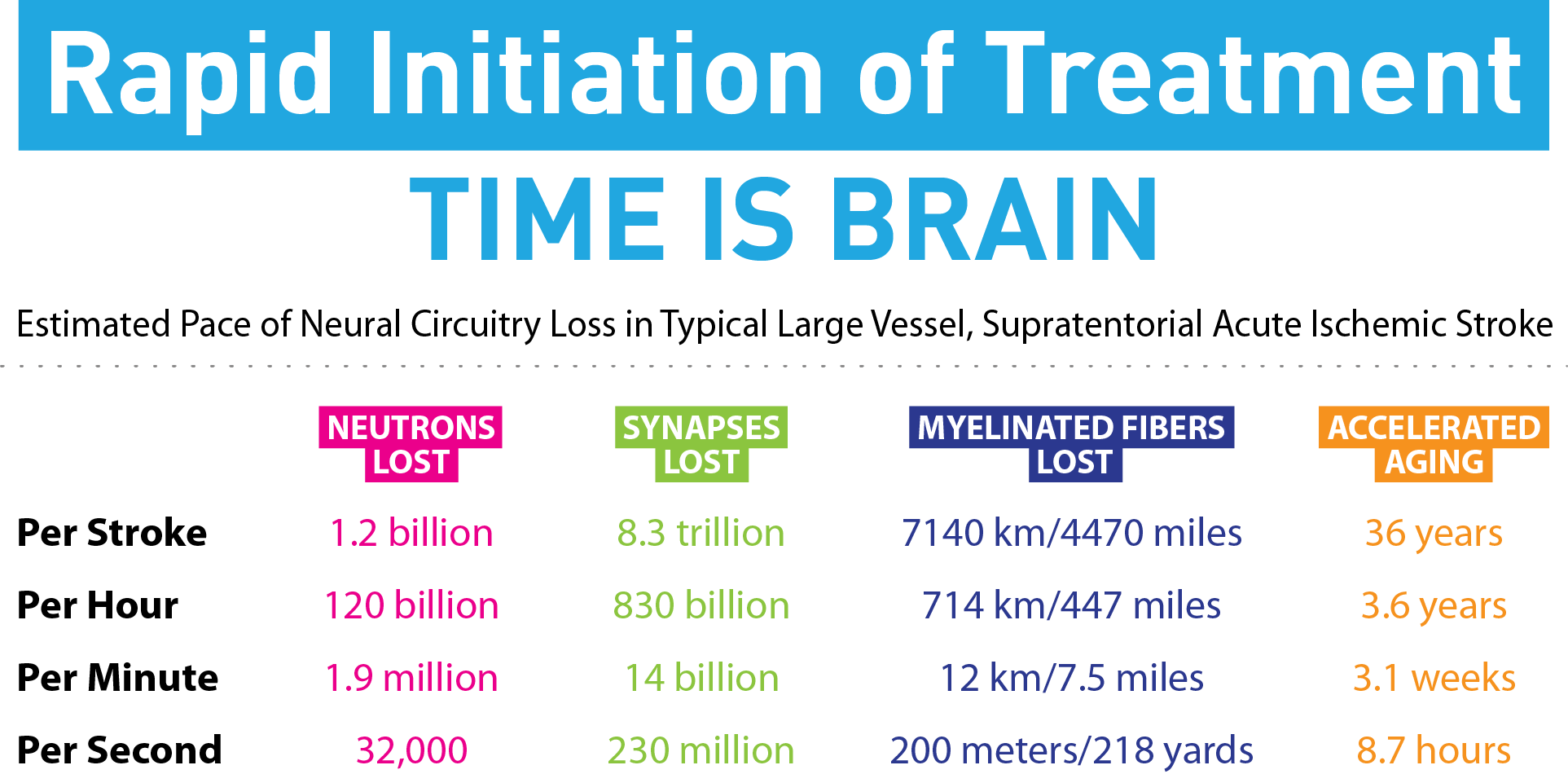 Rapid Initiation of Treatment

TIME IS BRAIN

Estimated Pace of Neural Circuitry Loss in Typical Large Vessel, Supratentorial Acute Ischemic Stroke

| | NEUTRONS LOST | SYNAPSES LOST | MYELINATED FIBERS LOST | ACCELERATED AGING |
|---|---|---|---|---|
| Per Stroke | 1.2 billion | 8.3 trillion | 7140 km/4470 miles | 36 years |
| Per Hour | 120 billion | 830 billion | 714 km/447 miles | 3.6 years |
| Per Minute | 1.9 million | 14 billion | 12 km/7.5 miles | 3.1 weeks |
| Per Second | 32,000 | 230 million | 200 meters/218 yards | 8.7 hours |